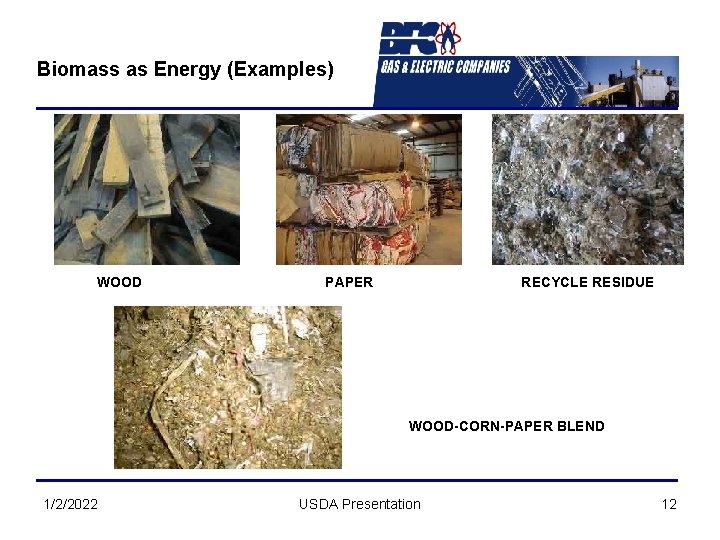 Biomass as Energy (Examples)

BFC

GAS & ELECTRIC COMPANIES

WOOD

PAPER

RECYCLE RESIDUE

WOOD-CORN-PAPER BLEND

1/2/2022

USDA Presentation

12